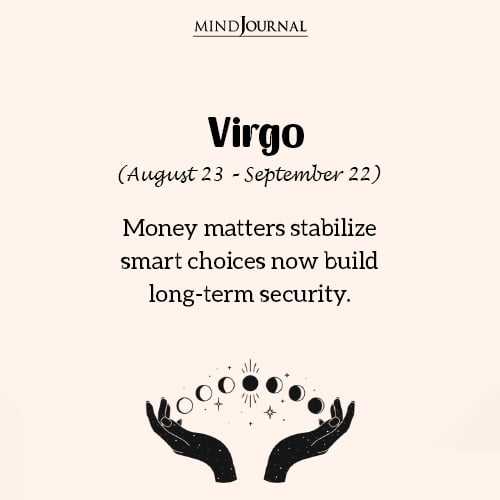 MINDJOURNAL

Virgo

(August 23 - September 22)

Money matters stabilize smart choices now build long-term security.